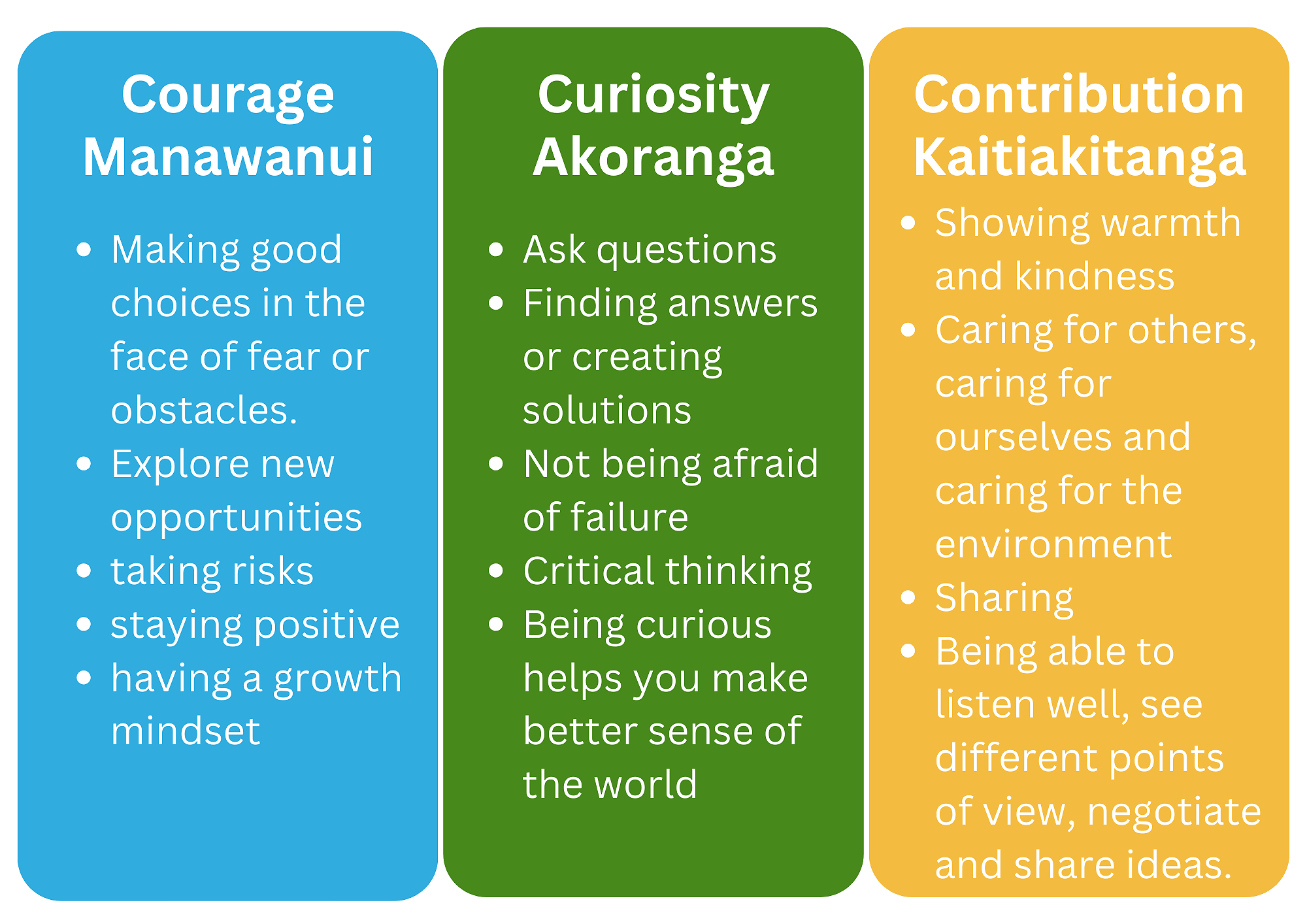 Courage
Manawanui

- Making good choices in the face of fear or obstacles.
- Explore new opportunities
- taking risks
- staying positive
- having a growth mindset

Curiosity
Akoranga

- Ask questions
- Finding answers or creating solutions
- Not being afraid of failure
- Critical thinking
- Being curious helps you make better sense of the world

Contribution
Kaitiakitanga

- Showing warmth and kindness
- Caring for others, caring for ourselves and caring for the environment
- Sharing
- Being able to listen well, see different points of view, negotiate and share ideas.